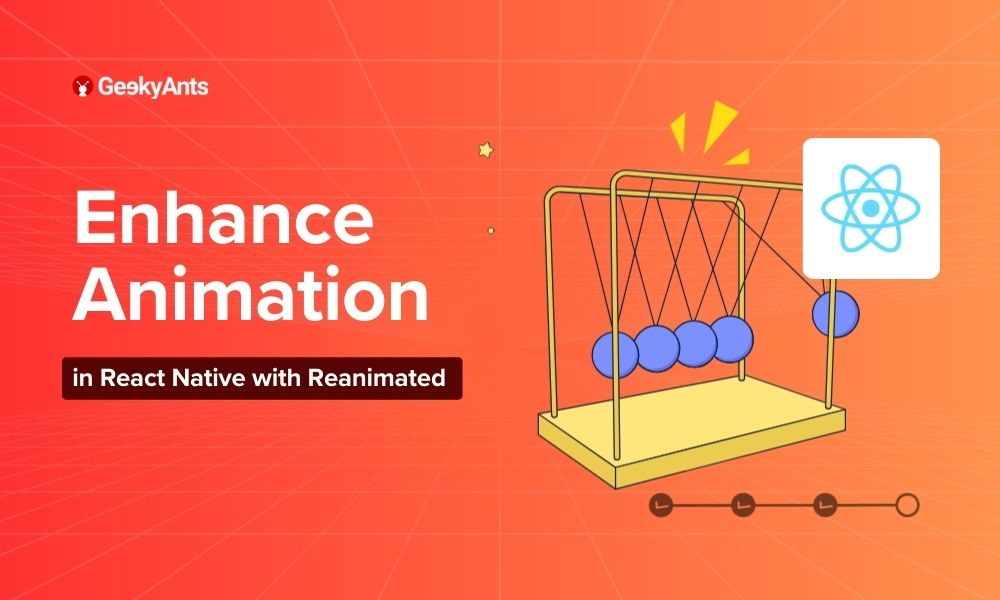 GeekyAnts

Enhance Animation

in React Native with Reanimated